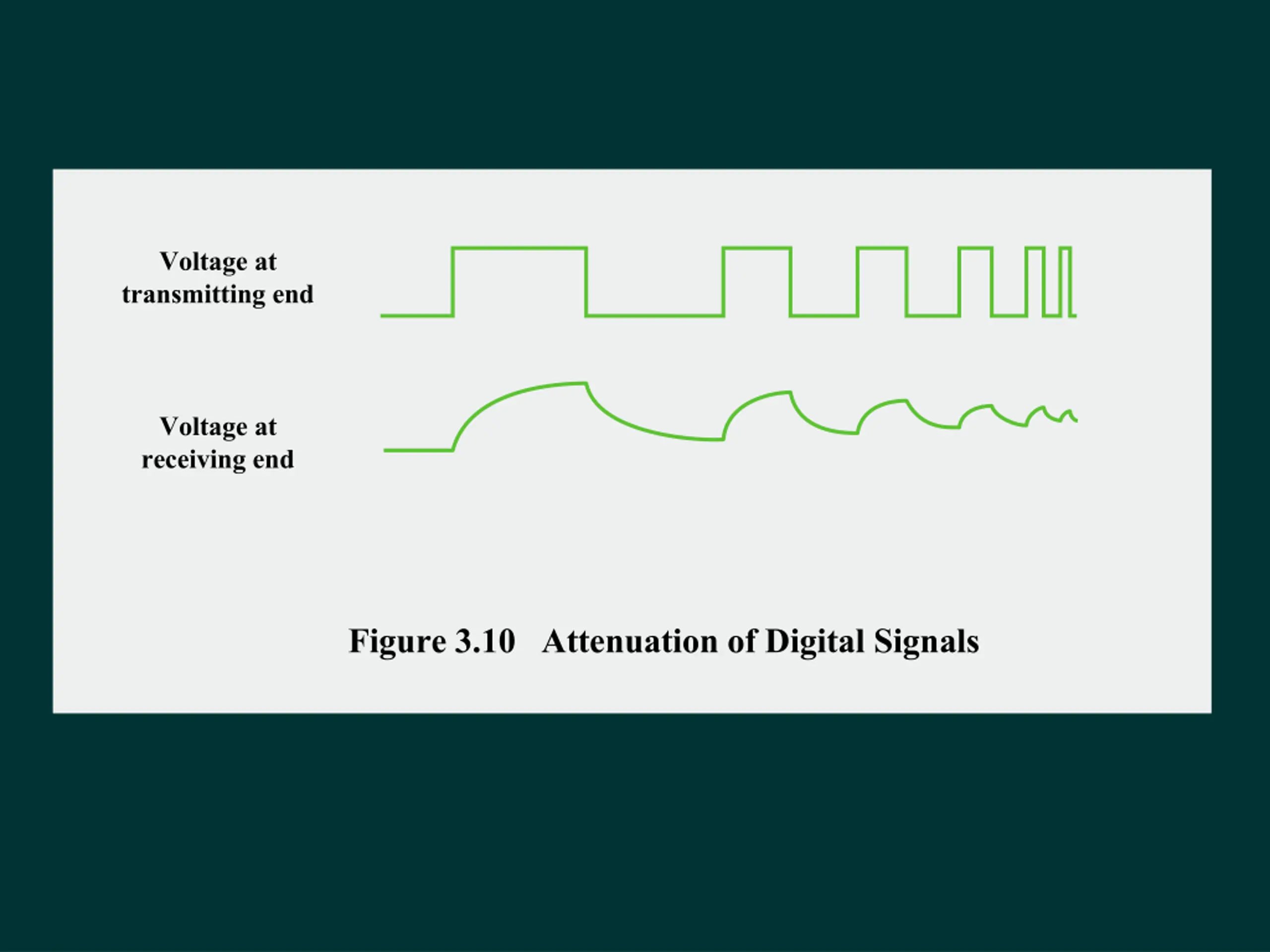 Voltage at transmitting end

Voltage at receiving end

Figure 3.10 Attenuation of Digital Signals